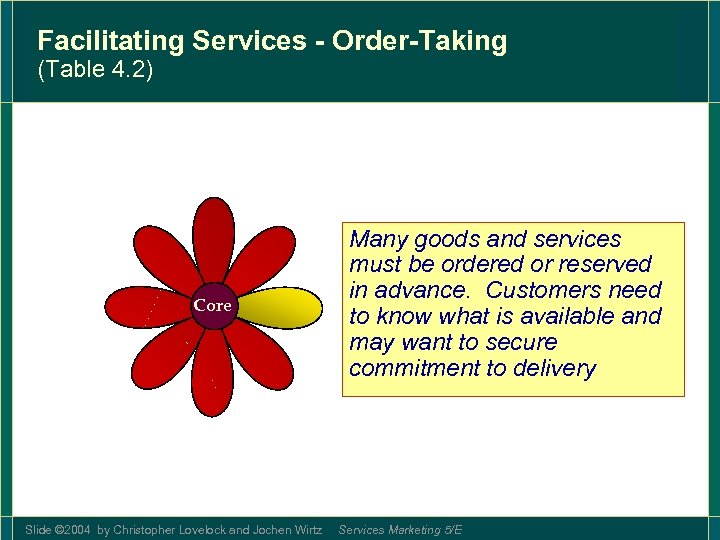 Facilitating Services - Order-Taking
(Table 4.2)

Core

Many goods and services must be ordered or reserved in advance. Customers need to know what is available and may want to secure commitment to delivery

Slide ©2004 by Christopher Lovelock and Jochen Wirtz Services Marketing 5/E